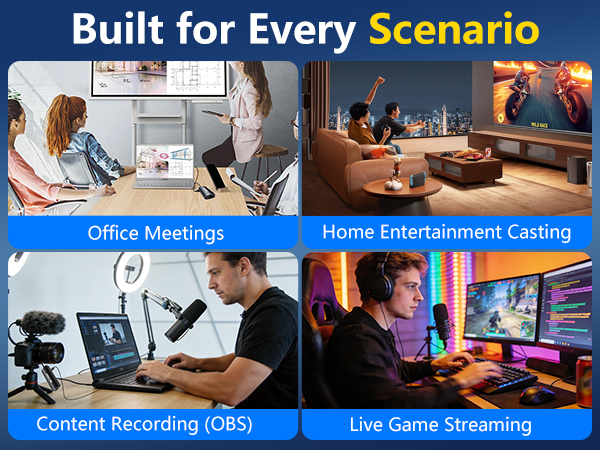 Built for Every Scenario

Office Meetings

Home Entertainment Casting

Content Recording (OBS)

Live Game Streaming